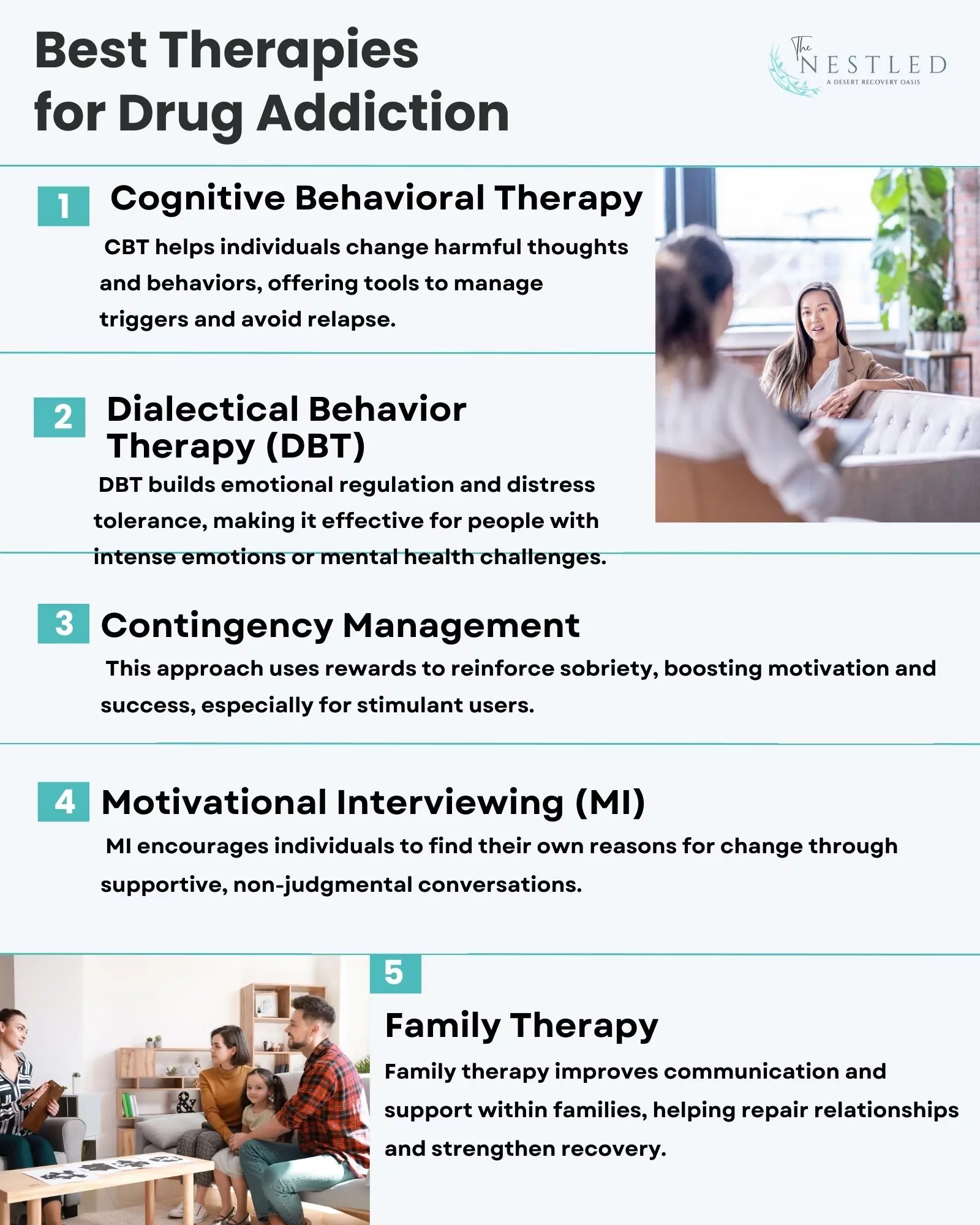 Best Therapies for Drug Addiction

The NESTLED
A DESERT RECOVERY OASIS

1 Cognitive Behavioral Therapy

CBT helps individuals change harmful thoughts and behaviors, offering tools to manage triggers and avoid relapse.

2 Dialectical Behavior Therapy (DBT)

DBT builds emotional regulation and distress tolerance, making it effective for people with intense emotions or mental health challenges.

3 Contingency Management

This approach uses rewards to reinforce sobriety, boosting motivation and success, especially for stimulant users.

4 Motivational Interviewing (MI)

MI encourages individuals to find their own reasons for change through supportive, non-judgmental conversations.

5

Family Therapy

Family therapy improves communication and support within families, helping repair relationships and strengthen recovery.